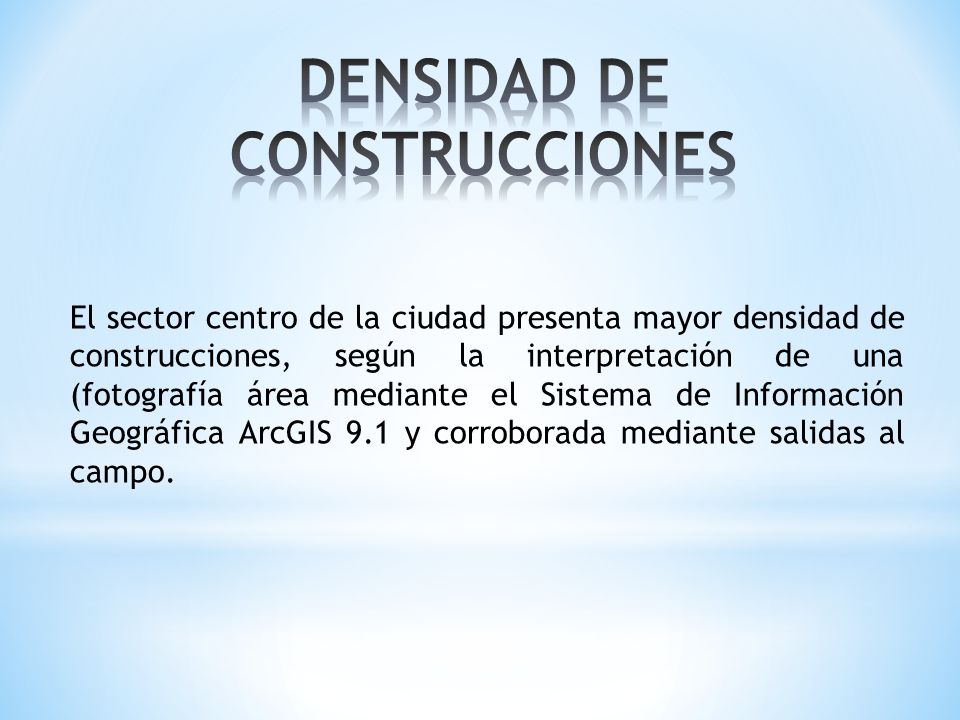 DENSIDAD DE CONSTRUCCIONES

El sector centro de la ciudad presenta mayor densidad de construcciones, según la interpretación de una (fotografía área mediante el Sistema de Información Geográfica ArcGIS 9.1 y corroborada mediante salidas al campo.